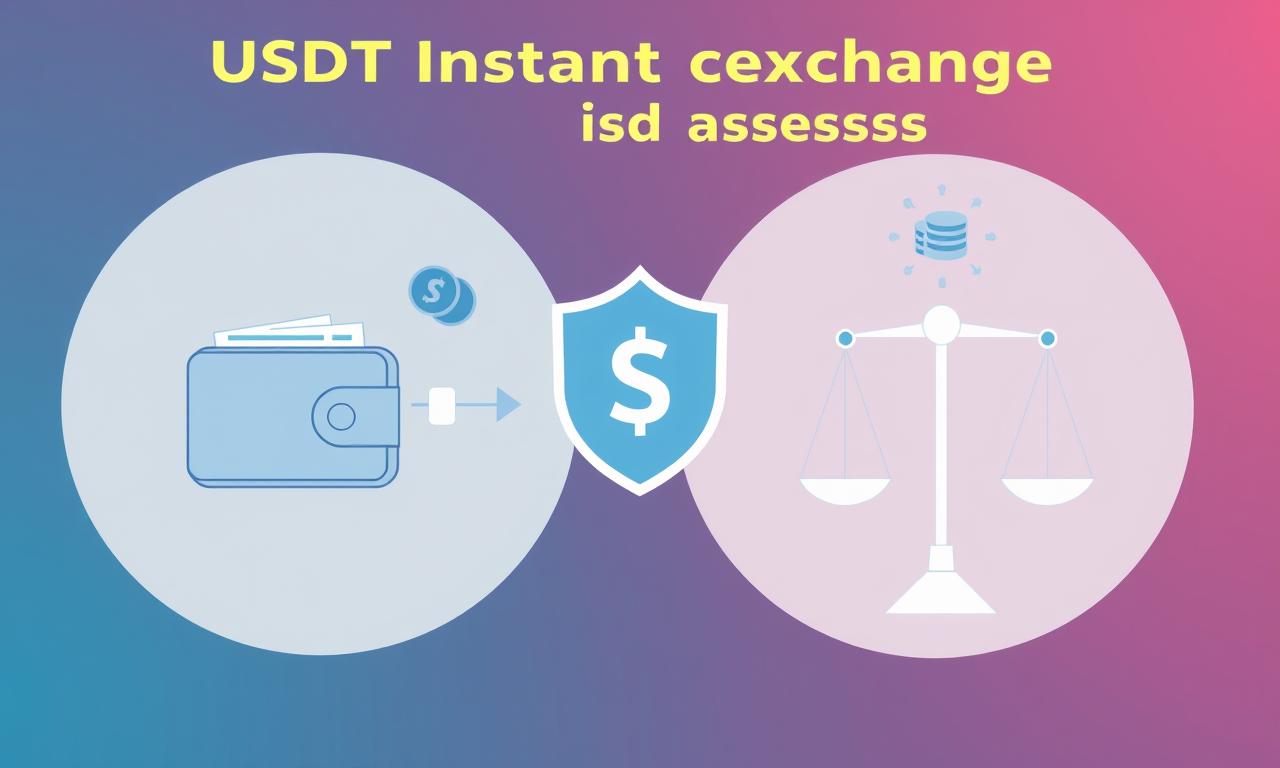 USDT Instant cexchange
isd assessss

$

$